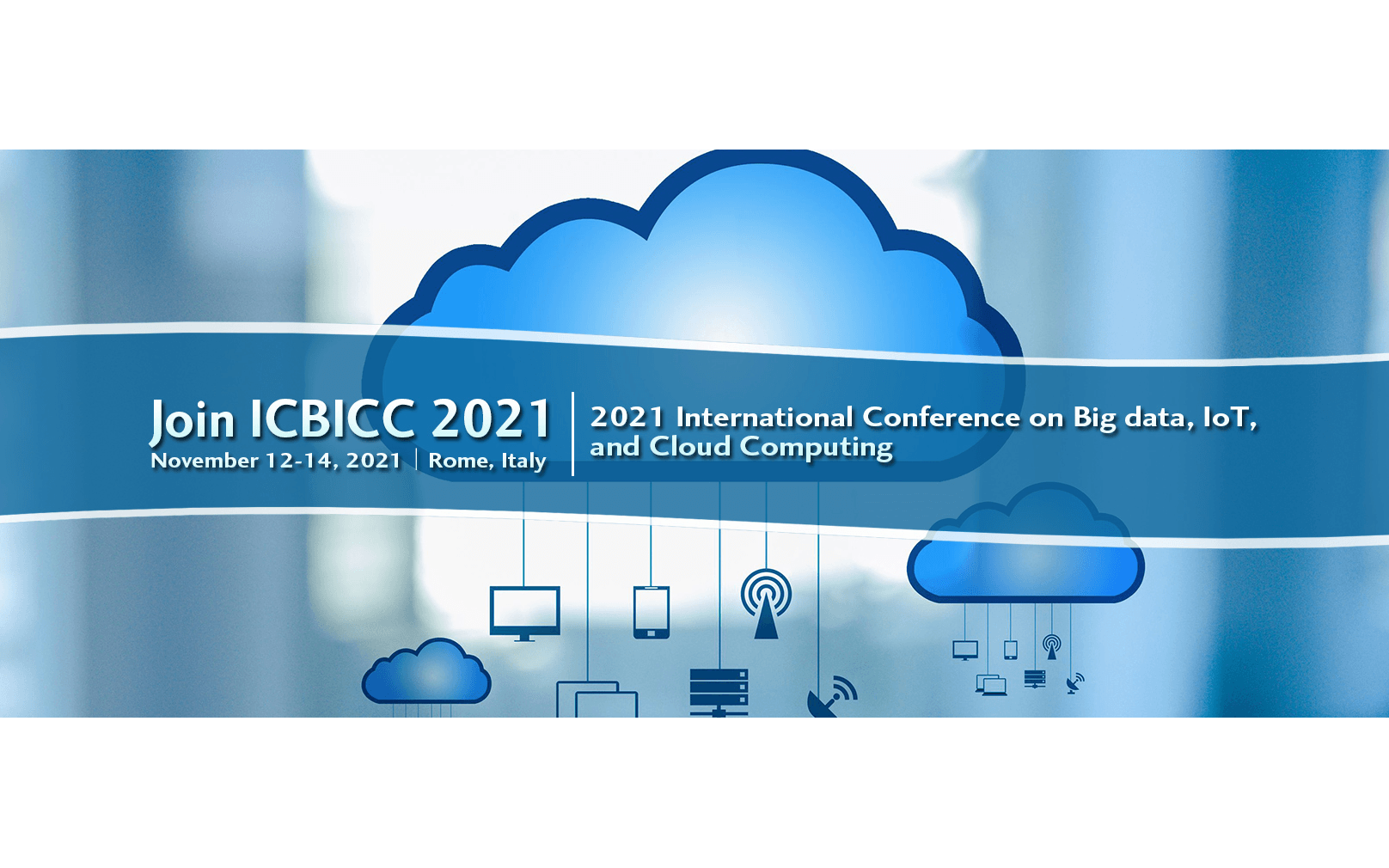 Join ICBICC 2021
November 12-14, 2021 | Rome, Italy

2021 International Conference on Big data, IoT, and Cloud Computing